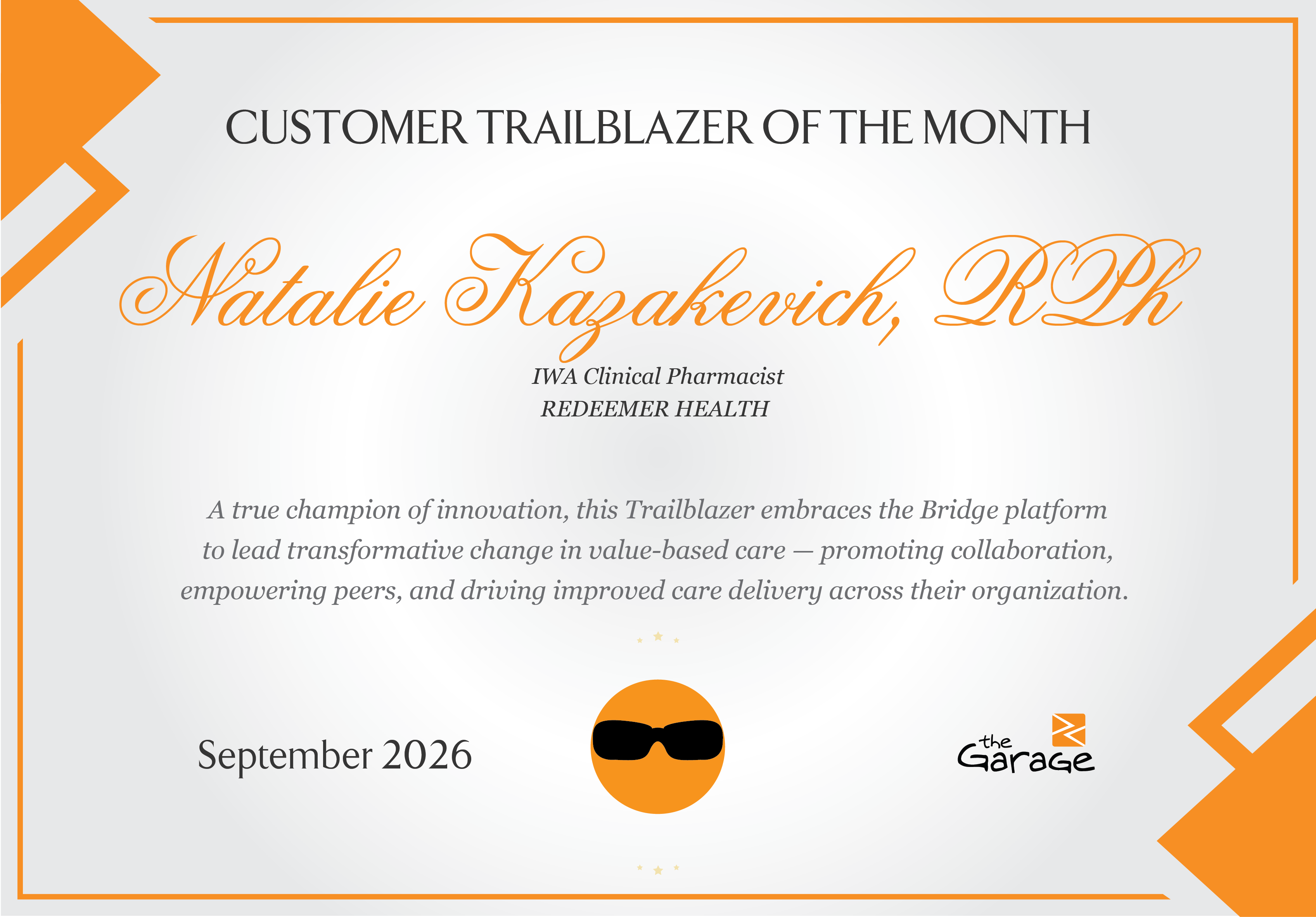 CUSTOMER TRAILBLAZER OF THE MONTH

Natalie Kazakevich, RPh

IWA Clinical Pharmacist
REDEEMER HEALTH

A true champion of innovation, this Trailblazer embraces the Bridge platform to lead transformative change in value-based care — promoting collaboration, empowering peers, and driving improved care delivery across their organization.

September 2026

the Garage